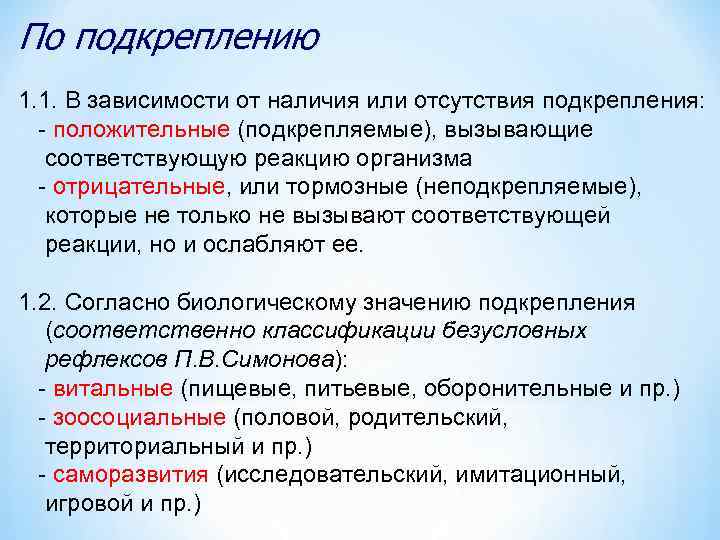 По подкреплению

1.1. В зависимости от наличия или отсутствия подкрепления:
- положительные (подкрепляемые), вызывающие соответствующую реакцию организма
- отрицательные, или тормозные (неподкрепляемые), которые не только не вызывают соответствующей реакции, но и ослабляют ее.

1.2. Согласно биологическому значению подкрепления (соответственно классификации безусловных рефлексов П.В.Симонова):
- витальные (пищевые, питьевые, оборонительные и пр.)
- зоосоциальные (половой, родительский, территориальный и пр.)
- саморазвития (исследовательский, имитационный, игровой и пр.)